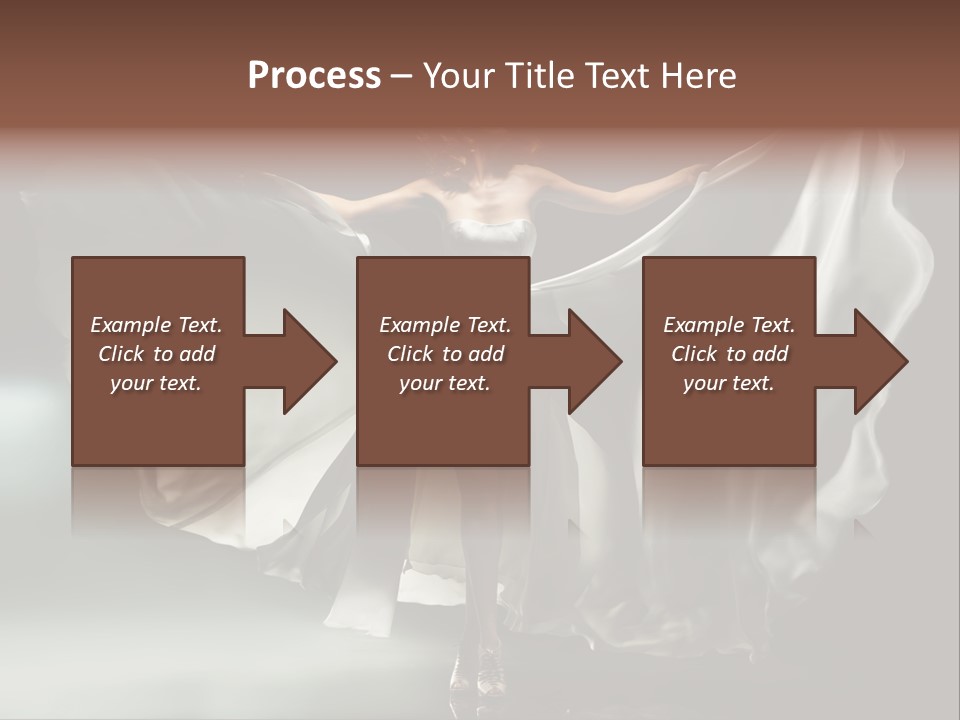 Process – Your Title Text Here

Example Text. Click to add your text.

Example Text. Click to add your text.

Example Text. Click to add your text.